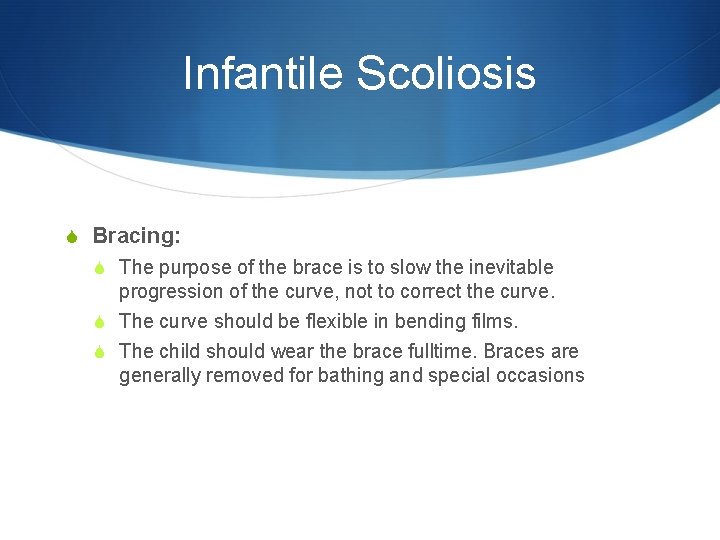 Infantile Scoliosis

Bracing:

The purpose of the brace is to slow the inevitable progression of the curve, not to correct the curve.

The curve should be flexible in bending films.

The child should wear the brace fulltime. Braces are generally removed for bathing and special occasions